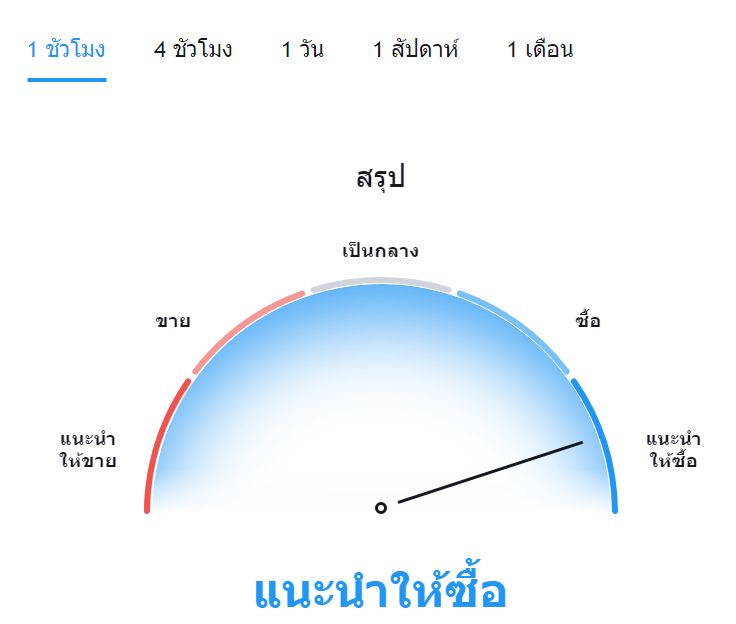 1 ชั่วโมง 4 ชั่วโมง 1 วัน 1 สัปดาห์ 1 เดือน

สรุป

เป็นกลาง

ขาย

ซื้อ

แนะนำให้ขาย

แนะนำให้ซื้อ

แนะนำให้ซื้อ